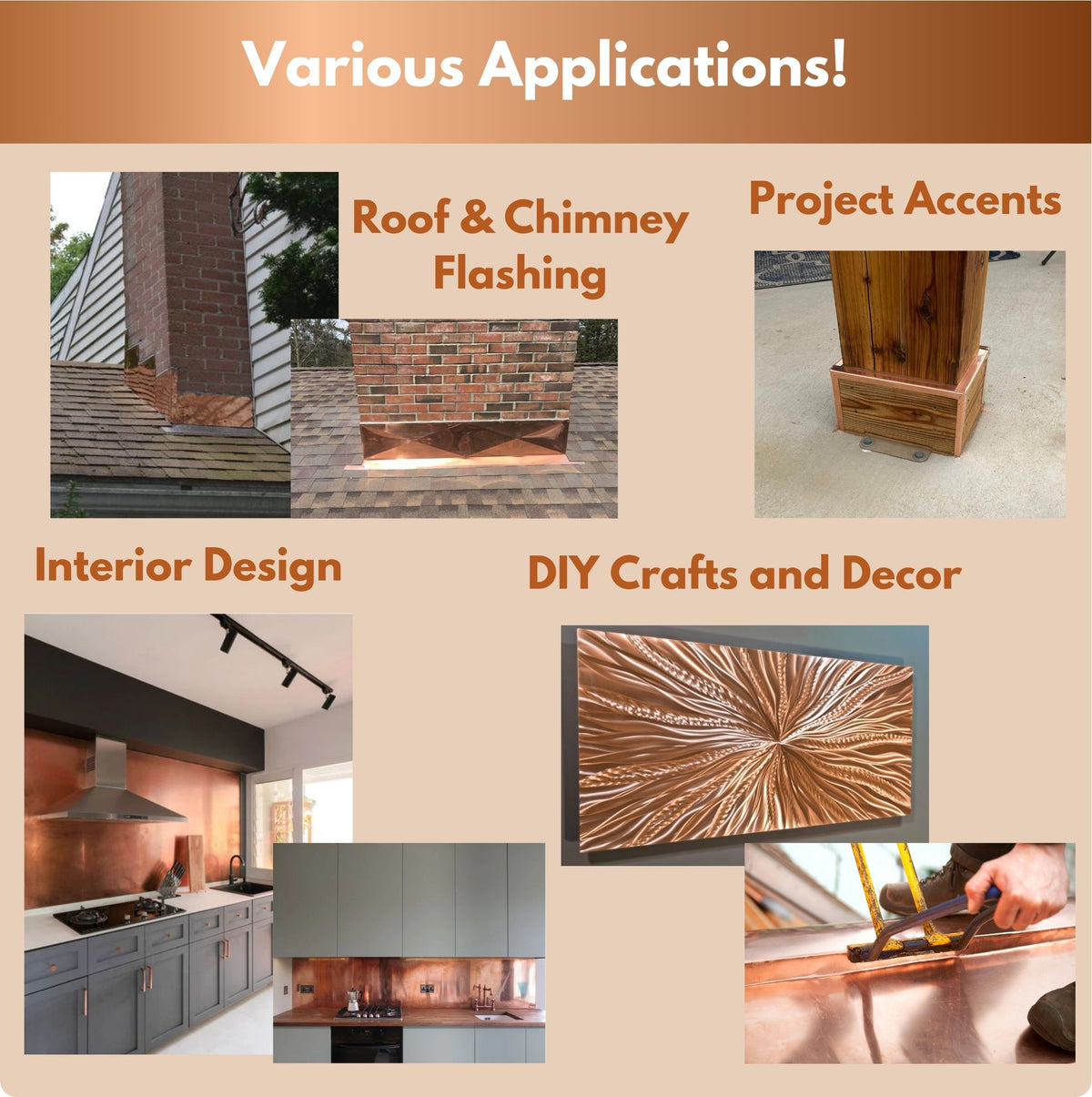 Various Applications!

Roof & Chimney Flashing

Project Accents

Interior Design

DIY Crafts and Decor